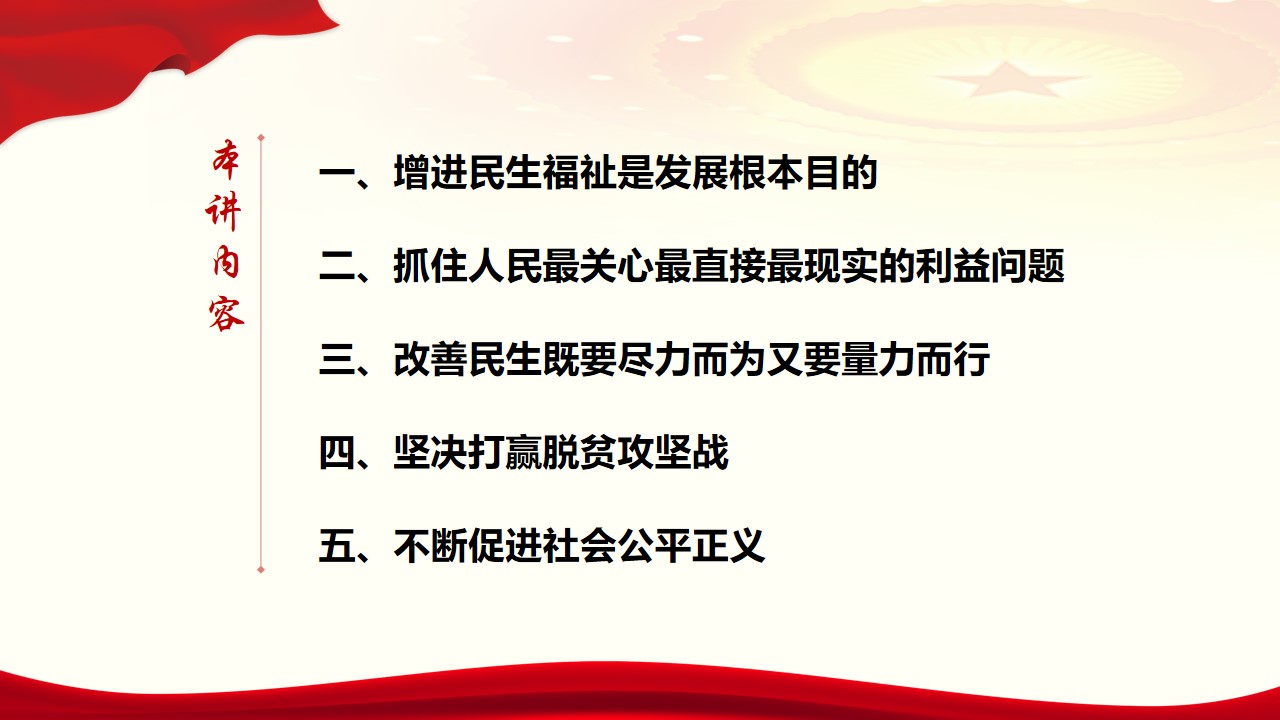 本讲内容

一、增进民生福祉是发展根本目的

二、抓住人民最关心最直接最现实的利益问题

三、改善民生既要尽力而为又要量力而行

四、坚决打赢脱贫攻坚战

五、不断促进社会公平正义